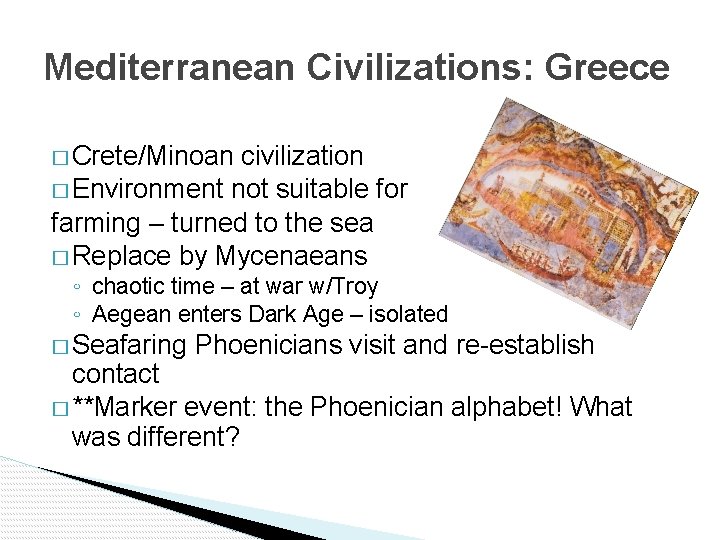 Mediterranean Civilizations: Greece

□ Crete/Minoan civilization
□ Environment not suitable for farming – turned to the sea
□ Replace by Mycenaeans
◦ chaotic time – at war w/Troy
◦ Aegean enters Dark Age – isolated
□ Seafaring Phoenicians visit and re-establish contact
□ **Marker event: the Phoenician alphabet! What was different?